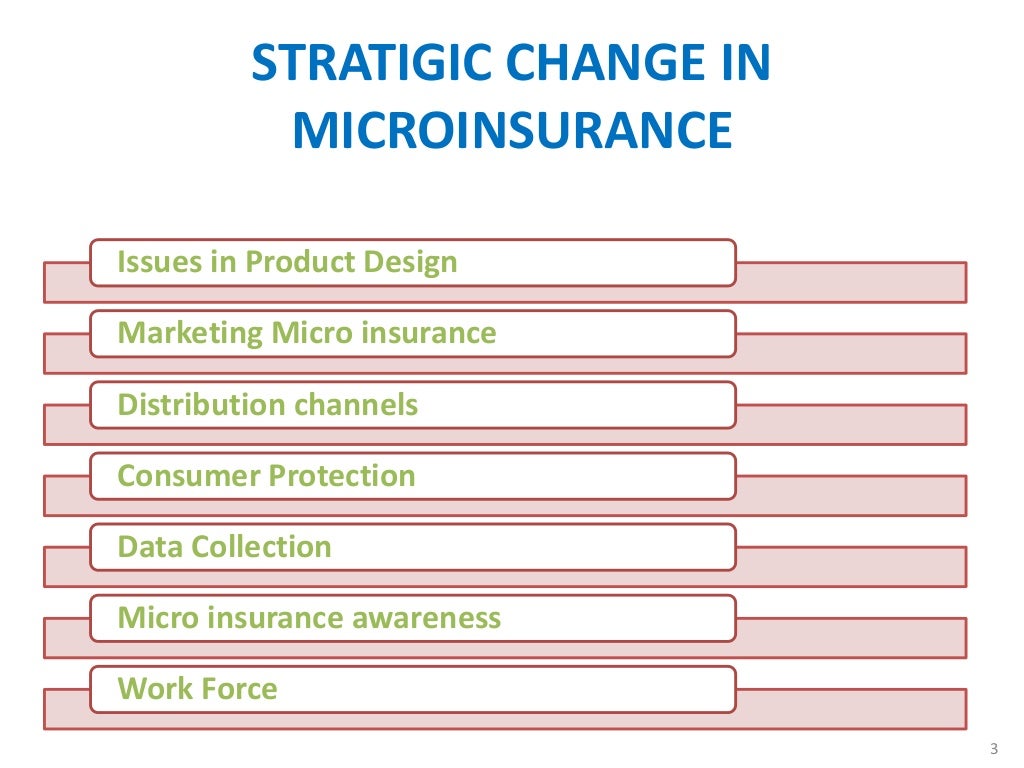 STRATIGIC CHANGE IN MICROINSURANCE

Issues in Product Design

Marketing Micro insurance

Distribution channels

Consumer Protection

Data Collection

Micro insurance awareness

Work Force

3